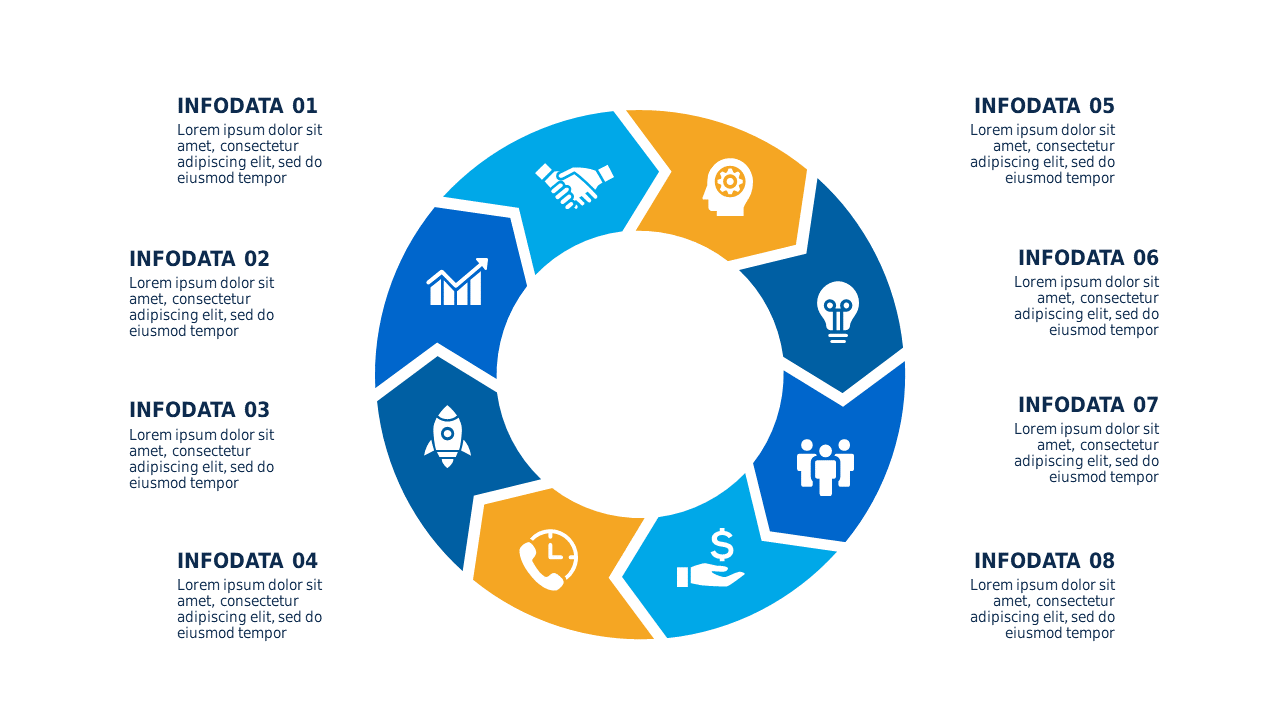 INFODATA 01
Lorem ipsum dolor sit amet, consectetur adipiscing elit, sed do eiusmod tempor

INFODATA 02
Lorem ipsum dolor sit amet, consectetur adipiscing elit, sed do eiusmod tempor

INFODATA 03
Lorem ipsum dolor sit amet, consectetur adipiscing elit, sed do eiusmod tempor

INFODATA 04
Lorem ipsum dolor sit amet, consectetur adipiscing elit, sed do eiusmod tempor

INFODATA 05
Lorem ipsum dolor sit amet, consectetur adipiscing elit, sed do eiusmod tempor

INFODATA 06
Lorem ipsum dolor sit amet, consectetur adipiscing elit, sed do eiusmod tempor

INFODATA 07
Lorem ipsum dolor sit amet, consectetur adipiscing elit, sed do eiusmod tempor

INFODATA 08
Lorem ipsum dolor sit amet, consectetur adipiscing elit, sed do eiusmod tempor